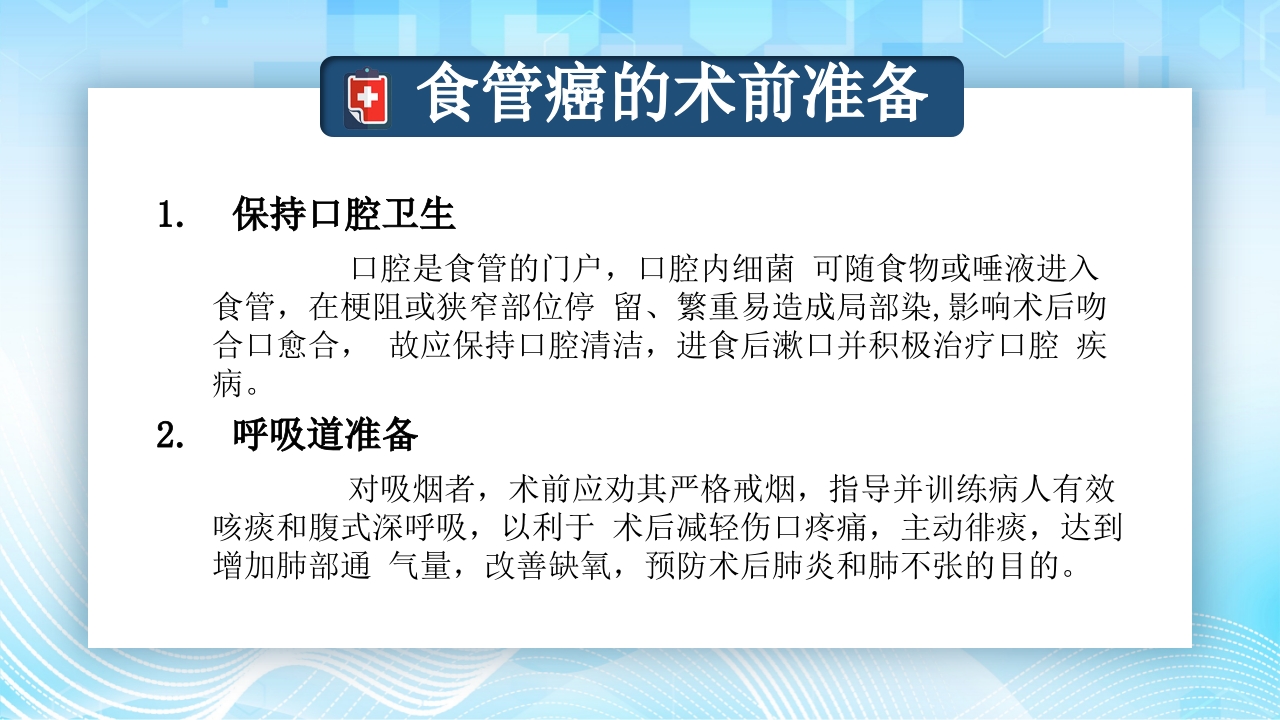 食管癌的术前准备

1. 保持口腔卫生

口腔是食管的门户，口腔内细菌 可随食物或唾液进入食管，在梗阻或狭窄部位停 留、繁重易造成局部染,影响术后吻合口愈合， 故应保持口腔清洁，进食后漱口并积极治疗口腔 疾病。

2. 呼吸道准备

对吸烟者，术前应劝其严格戒烟，指导并训练病人有效咳痰和腹式深呼吸，以利于 术后减轻伤口疼痛，主动徘痰，达到增加肺部通 气量，改善缺氧，预防术后肺炎和肺不张的目的。